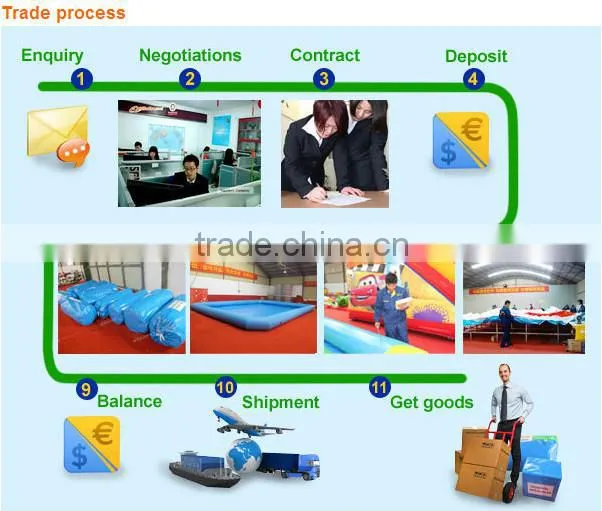 Trade process

Enquiry
1
Negotiations
2
Contract
3
Deposit
4
€
$

trade.china.cn

9
Balance
10
Shipment
11
Get goods
€
$